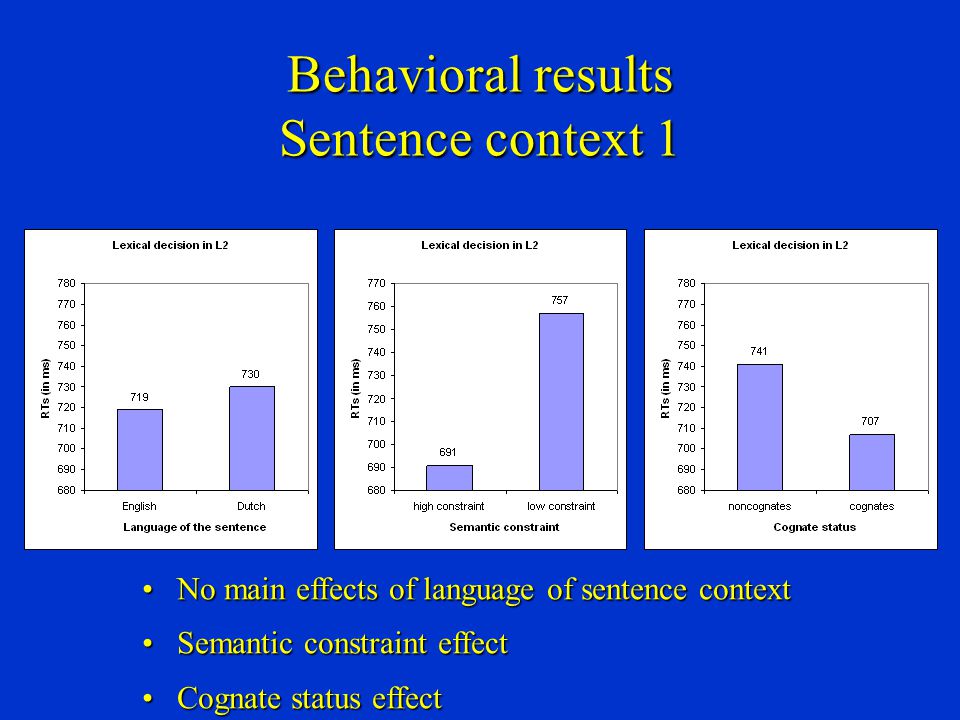 Behavioral results
Sentence context 1

Lexical decision in L2

RTs (in ms)

780
770
760
750
740
730
720
710
700
690
680

719
730

English
Dutch

Language of the sentence

Lexical decision in L2

RTs (in ms)

770
760
750
740
730
720
710
700
690
680

691
757

high constraint
low constraint

Semantic constraint

Lexical decision in L2

RTs (in ms)

780
770
760
750
740
730
720
710
700
690
680

741
707

noncognates
cognates

Cognate status

• No main effects of language of sentence context
• Semantic constraint effect
• Cognate status effect